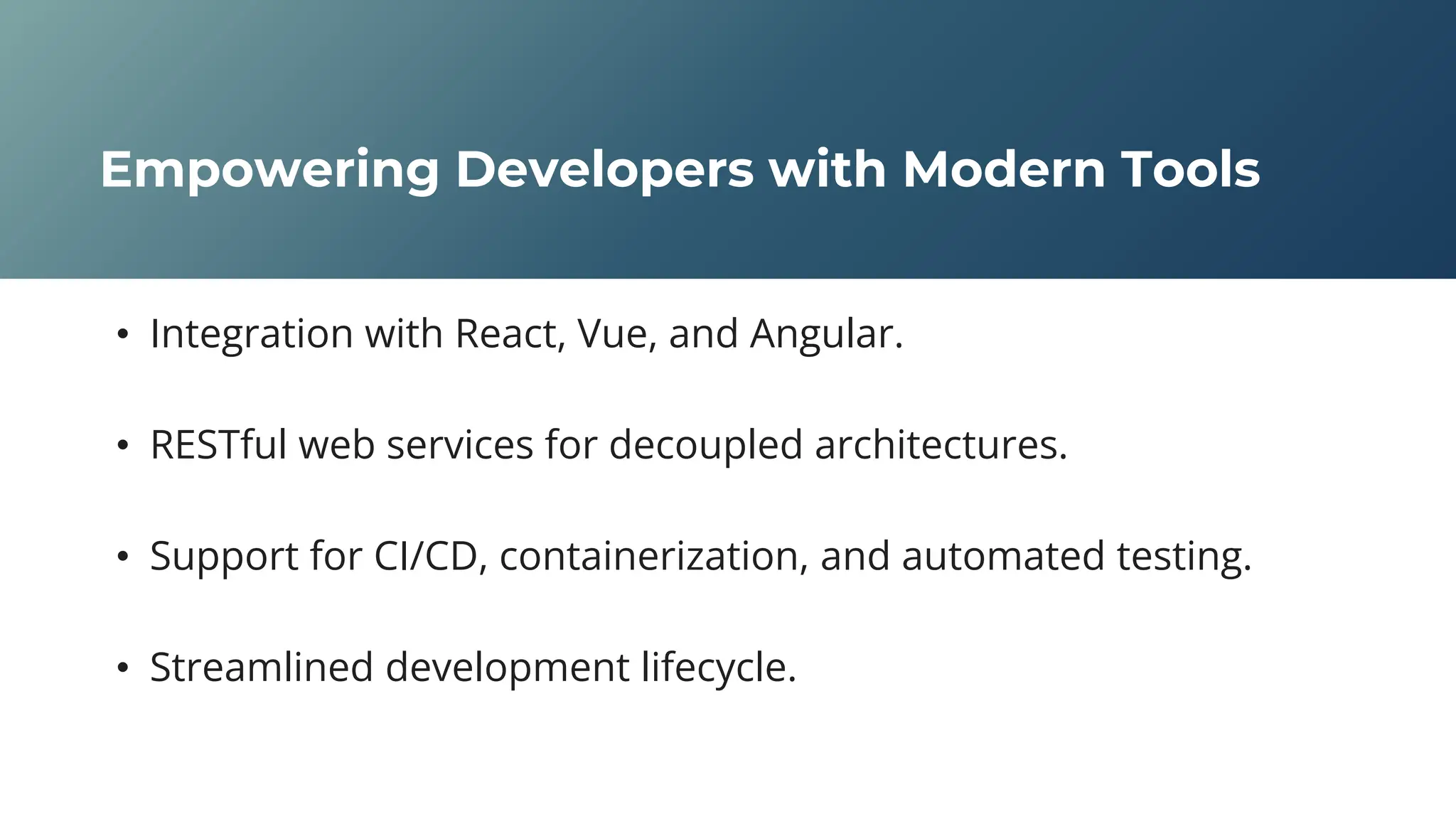 Empowering Developers with Modern Tools

• Integration with React, Vue, and Angular.

• RESTful web services for decoupled architectures.

• Support for CI/CD, containerization, and automated testing.

• Streamlined development lifecycle.